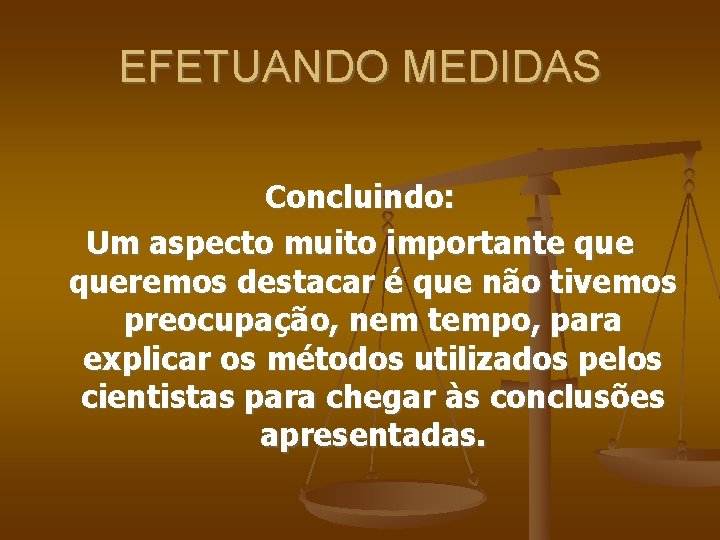 EFETUANDO MEDIDAS

Concluindo:
Um aspecto muito importante que queremos destacar é que não tivemos preocupação, nem tempo, para explicar os métodos utilizados pelos cientistas para chegar às conclusões apresentadas.